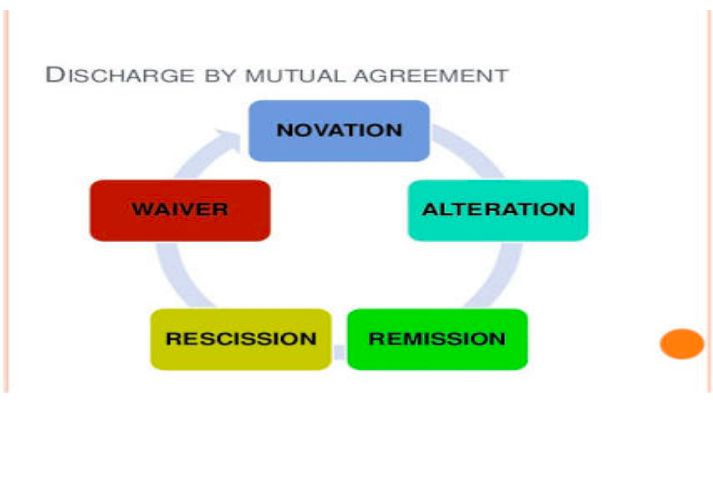 DISCHARGE BY MUTUAL AGREEMENT

NOVATION

ALTERATION

REMISSION

RESCISSION

WAIVER